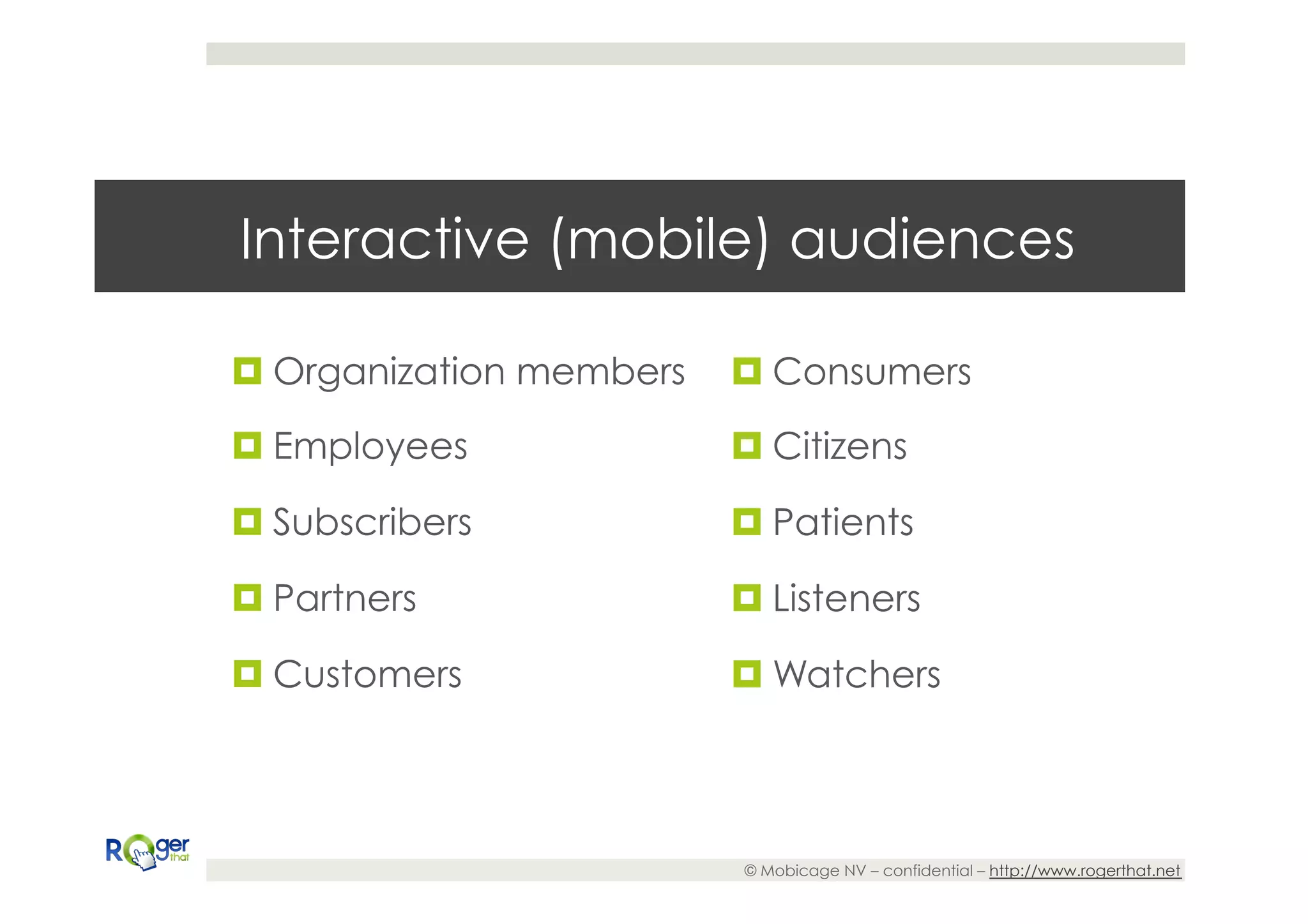 Interactive (mobile) audiences

Organization members
Employees
Subscribers
Partners
Customers

Consumers
Citizens
Patients
Listeners
Watchers

Roger that

© Mobicage NV – confidential – http://www.rogerthat.net